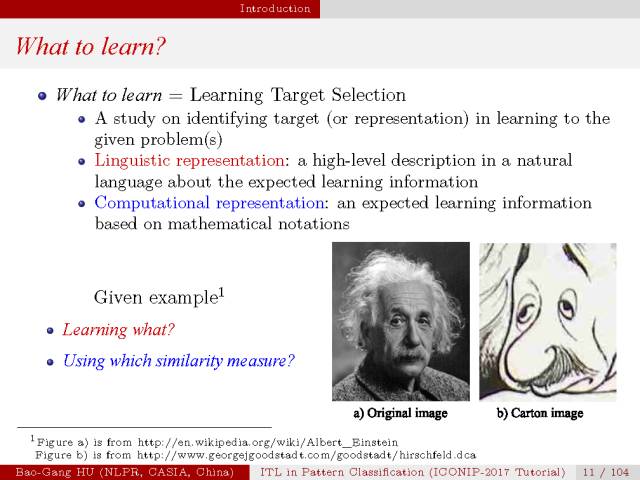 Introduction

What to learn?

- What to learn = Learning Target Selection
  - A study on identifying target (or representation) in learning to the given problem(s)
  - Linguistic representation: a high-level description in a natural language about the expected learning information
  - Computational representation: an expected learning information based on mathematical notations

Given example$^1$

- Learning what?
- Using which similarity measure?

a) Original image

b) Carton image

$^1$Figure a) is from http://en.wikipedia.org/wiki/Albert_Einstein
Figure b) is from http://www.georgejgoodstadt.com/goodstadt/hirschfeld.dca

Bao-Gang HU (NLPR, CASIA, China) ITL in Pattern Classification (ICONIP-2017 Tutorial) 11 / 104